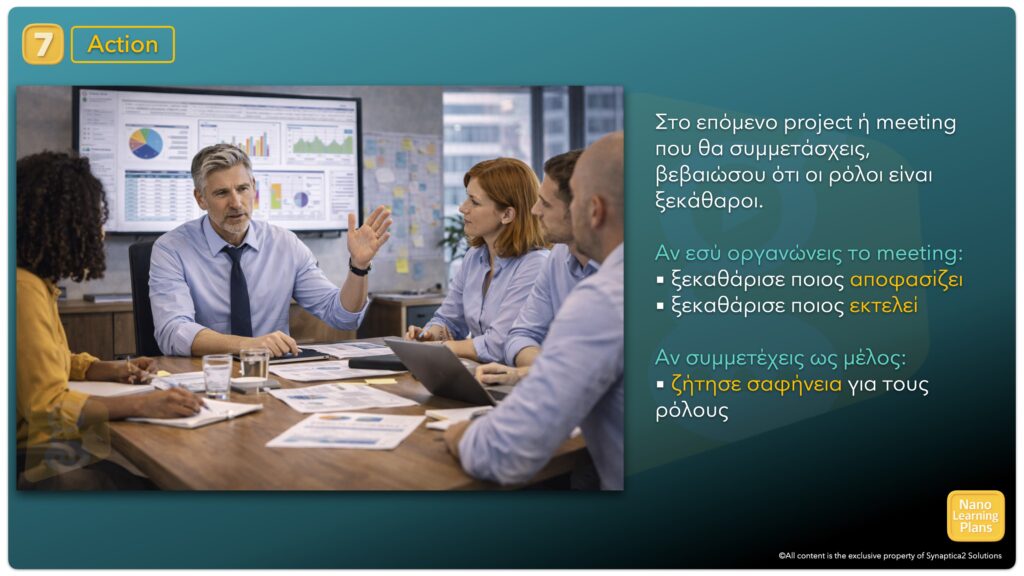 7 Action

Στο επόμενο project ή meeting που θα συμμετάσχεις, βεβαιώσου ότι οι ρόλοι είναι ξεκάθαροι.

Αν εσύ οργανώνεις το meeting:
▪ ξεκαθάρισε ποιος αποφασίζει
▪ ξεκαθάρισε ποιος εκτελεί

Αν συμμετέχεις ως μέλος:
▪ ζήτησε σαφήνεια για τους ρόλους

Nano Learning Plans

©All content is the exclusive property of Synaptica2 Solutions